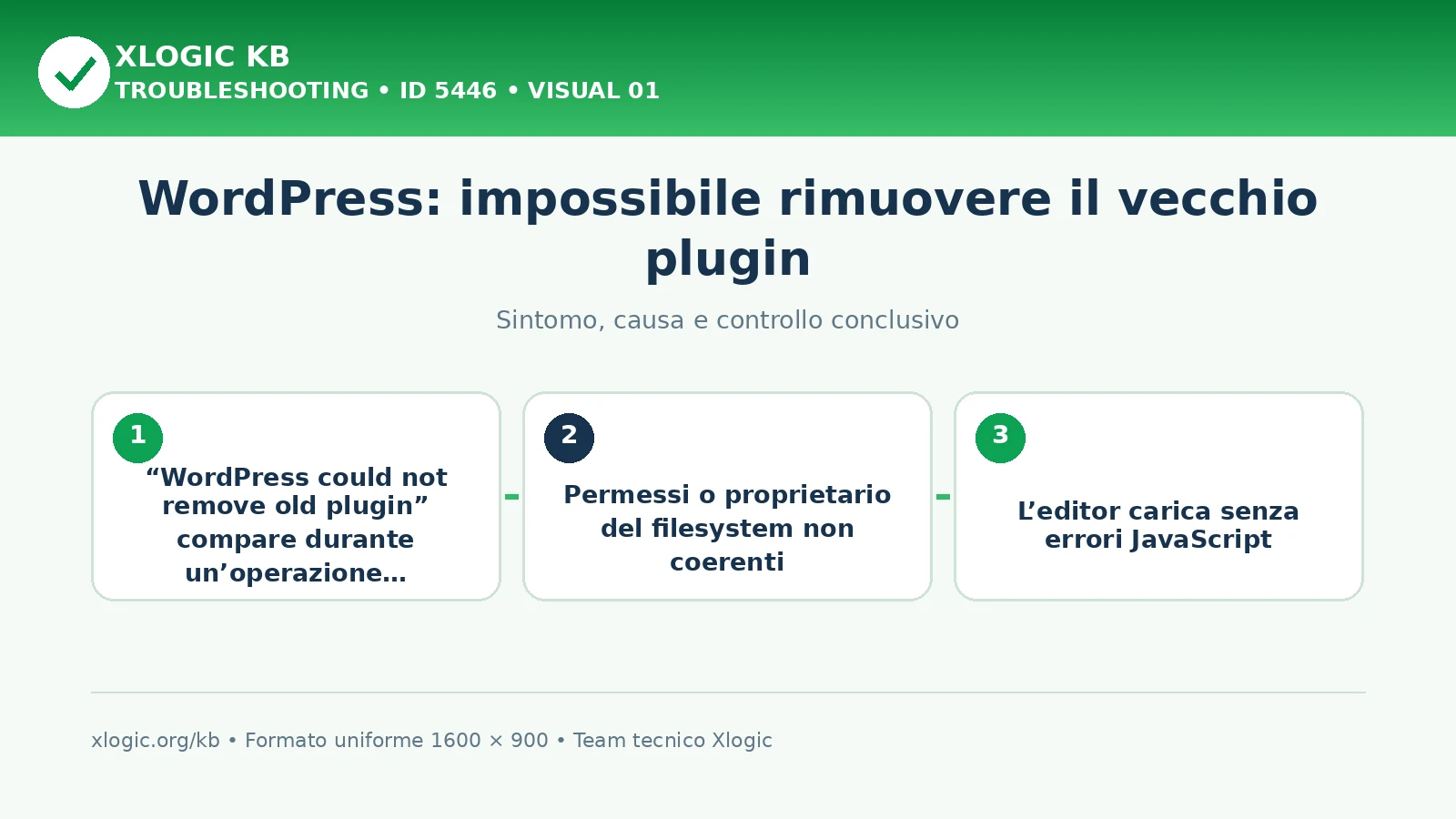 XLOGIC KB
TROUBLESHOOTING • ID 5446 • VISUAL 01

WordPress: impossibile rimuovere il vecchio plugin

Sintomo, causa e controllo conclusivo

1
“WordPress could not remove old plugin” compare durante un’operazione…

2
Permessi o proprietario del filesystem non coerenti

3
L’editor carica senza errori JavaScript

xlogic.org/kb • Formato uniforme 1600 × 900 • Team tecnico Xlogic